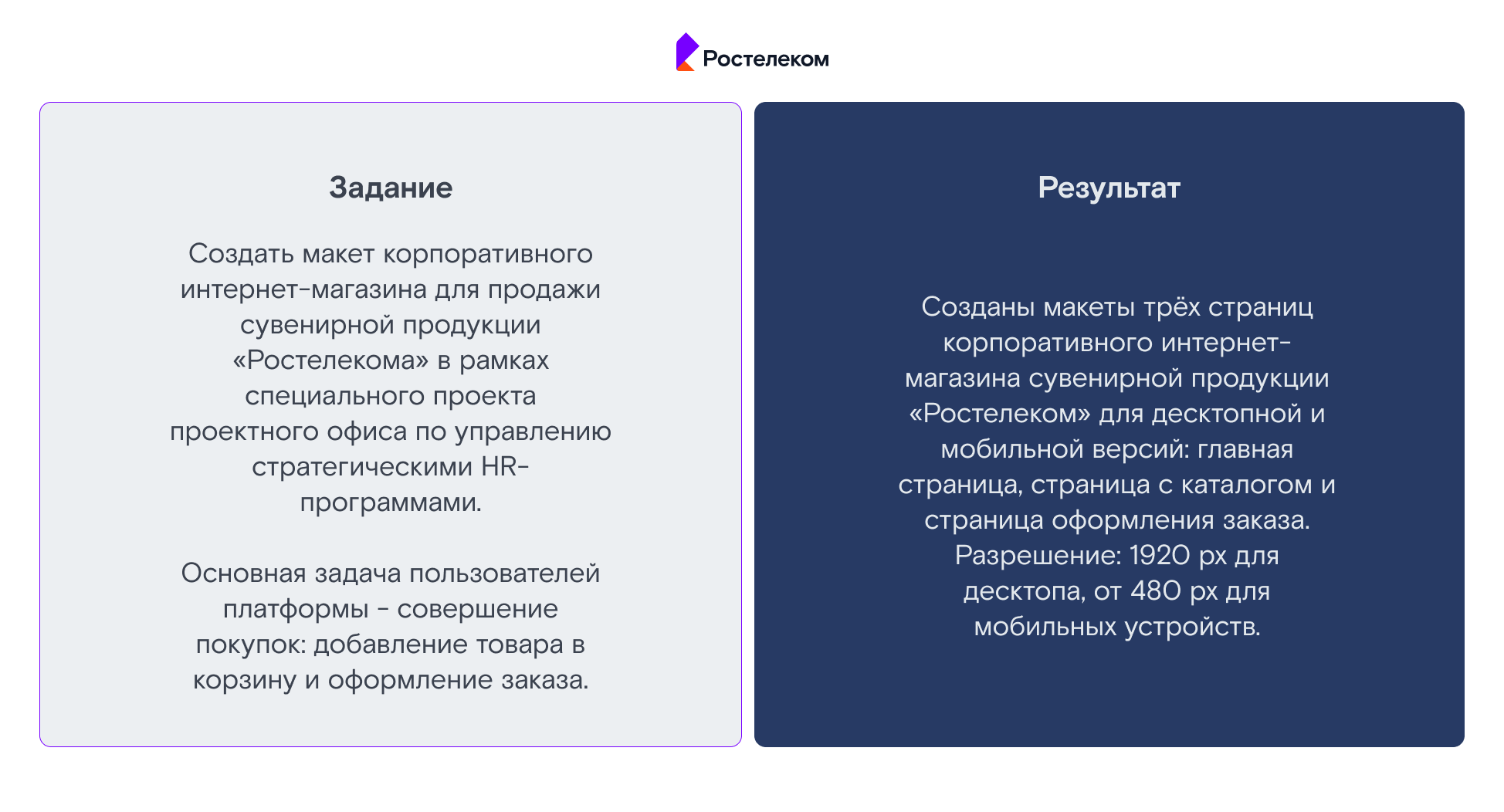 Ростелеком

Задание

Создать макет корпоративного интернет-магазина для продажи сувенирной продукции «Ростелекома» в рамках специального проекта проектного офиса по управлению стратегическими HR-программами.

Основная задача пользователей платформы - совершение покупок: добавление товара в корзину и оформление заказа.

Результат

Созданы макеты трёх страниц корпоративного интернет-магазина сувенирной продукции «Ростелеком» для десктопной и мобильной версий: главная страница, страница с каталогом и страница оформления заказа. Разрешение: 1920 px для десктопа, от 480 px для мобильных устройств.